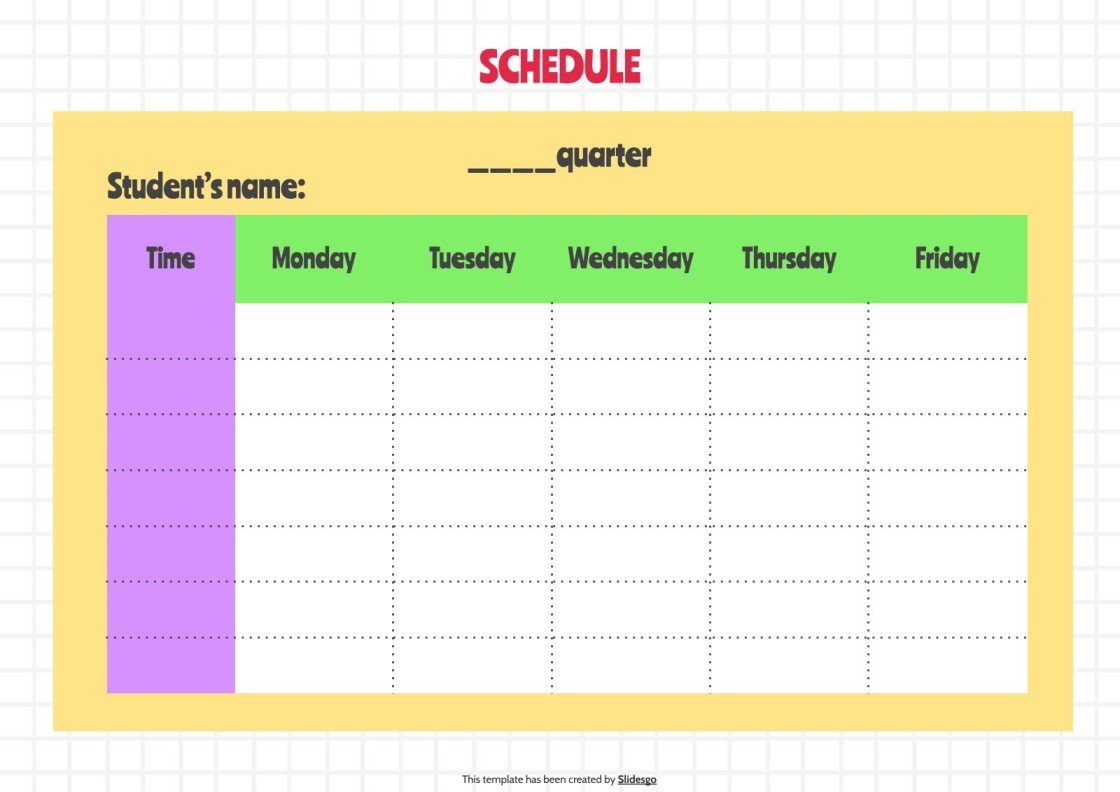 SCHEDULE

____quarter

Student's name:

| Time | Monday | Tuesday | Wednesday | Thursday | Friday |
|---|---|---|---|---|---|
| | | | | | |
| | | | | | |
| | | | | | |
| | | | | | |
| | | | | | |
| | | | | | |
| | | | | | |

This template has been created by Slidesgo